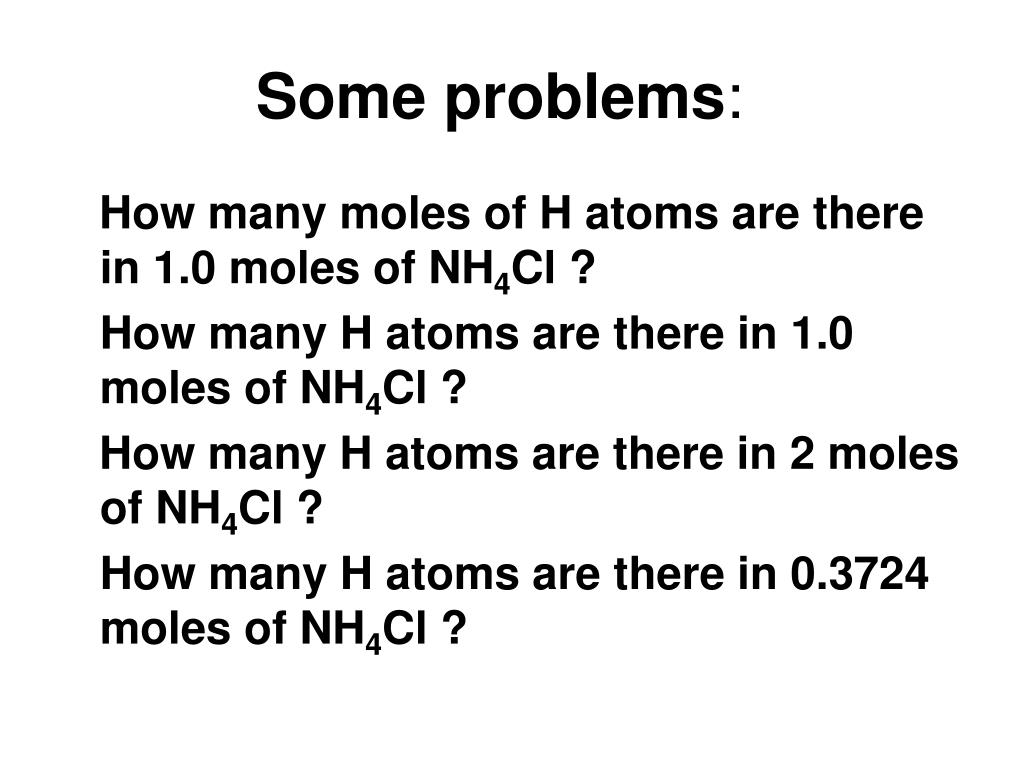 Some problems:

How many moles of H atoms are there in 1.0 moles of $NH_4Cl$ ?

How many H atoms are there in 1.0 moles of $NH_4Cl$ ?

How many H atoms are there in 2 moles of $NH_4Cl$ ?

How many H atoms are there in 0.3724 moles of $NH_4Cl$ ?